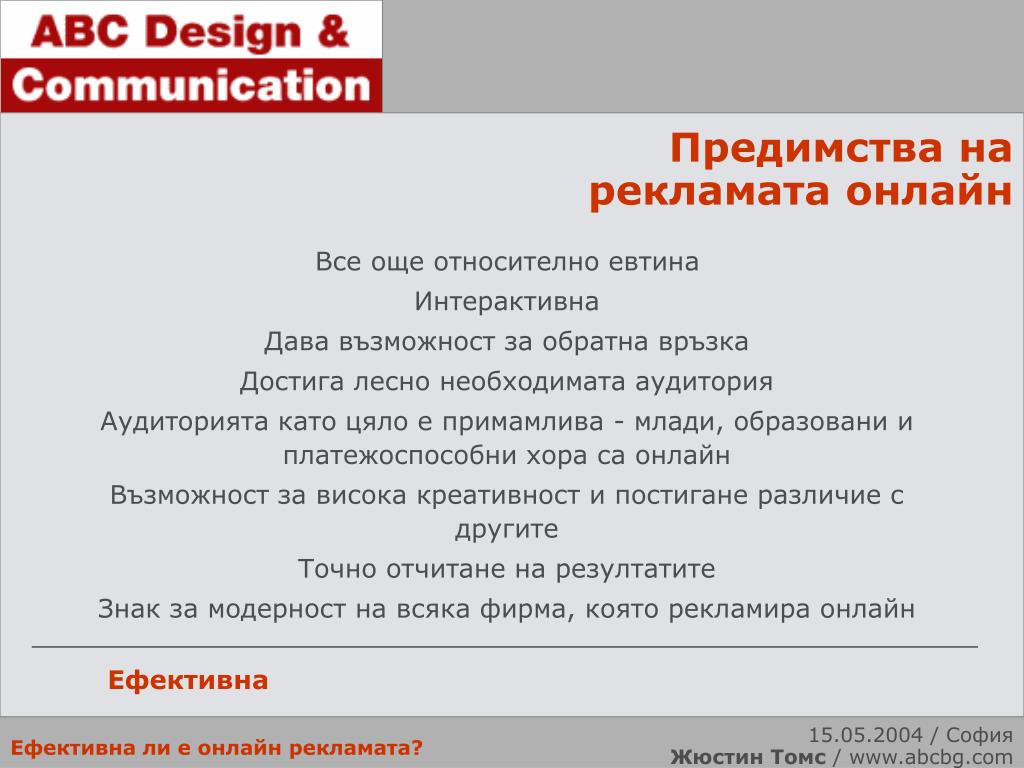 ABC Design &
Communication

Предимства на рекламата онлайн

Все още относително евтина

Интерактивна

Дава възможност за обратна връзка

Достига лесно необходимата аудитория

Аудиторията като цяло е примамлива - млади, образовани и платежоспособни хора са онлайн

Възможност за висока креативност и постигане различие с другите

Точно отчитане на резултатите

Знак за модерност на всяка фирма, която рекламира онлайн

Ефективна

Ефективна ли е онлайн рекламата?

15.05.2004 / София
Жюстин Томс / www.abcbg.com